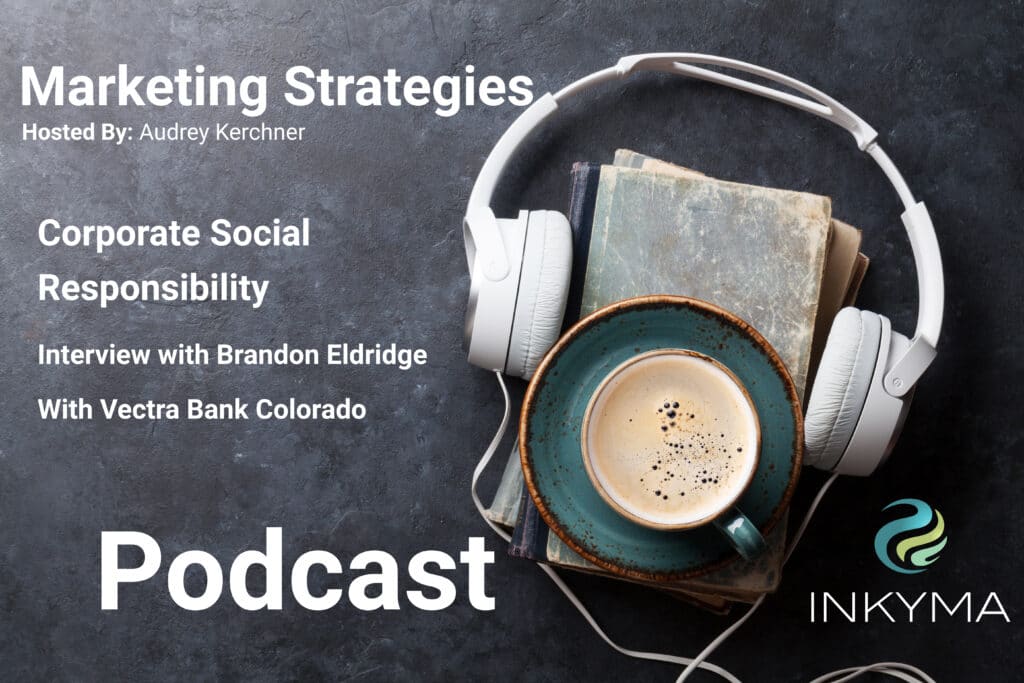 Marketing Strategies
Hosted By: Audrey Kerchner

Corporate Social Responsibility

Interview with Brandon Eldridge

With Vectra Bank Colorado

Podcast

INKYMA